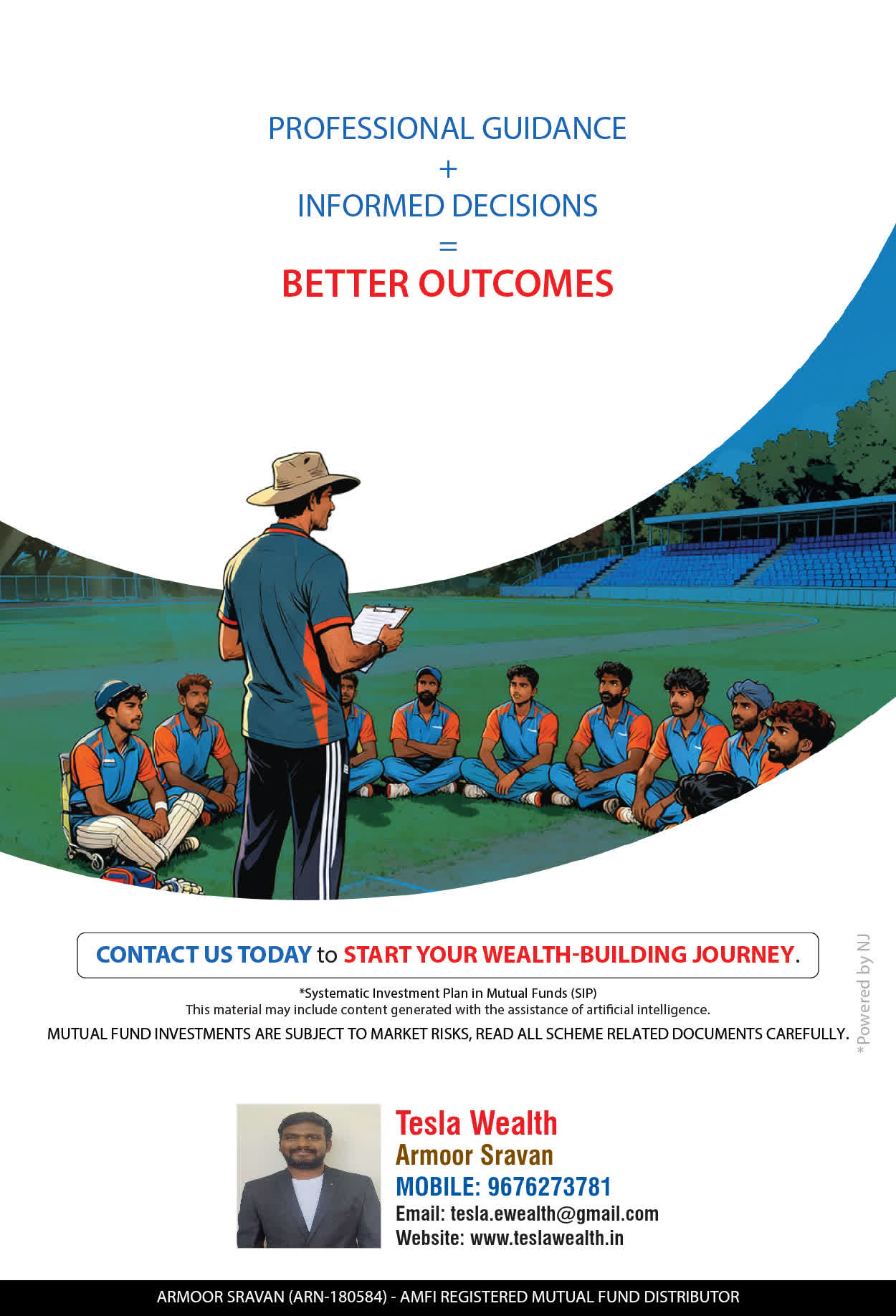 PROFESSIONAL GUIDANCE
+
INFORMED DECISIONS
=
BETTER OUTCOMES

CONTACT US TODAY to START YOUR WEALTH-BUILDING JOURNEY.

*Systematic Investment Plan in Mutual Funds (SIP)
This material may include content generated with the assistance of artificial intelligence.
MUTUAL FUND INVESTMENTS ARE SUBJECT TO MARKET RISKS, READ ALL SCHEME RELATED DOCUMENTS CAREFULLY.

*Powered by NJ

Tesla Wealth
Armoor Sravan
MOBILE: 9676273781
Email: tesla.ewealth@gmail.com
Website: www.teslawealth.in

ARMOOR SRAVAN (ARN-180584) - AMFI REGISTERED MUTUAL FUND DISTRIBUTOR